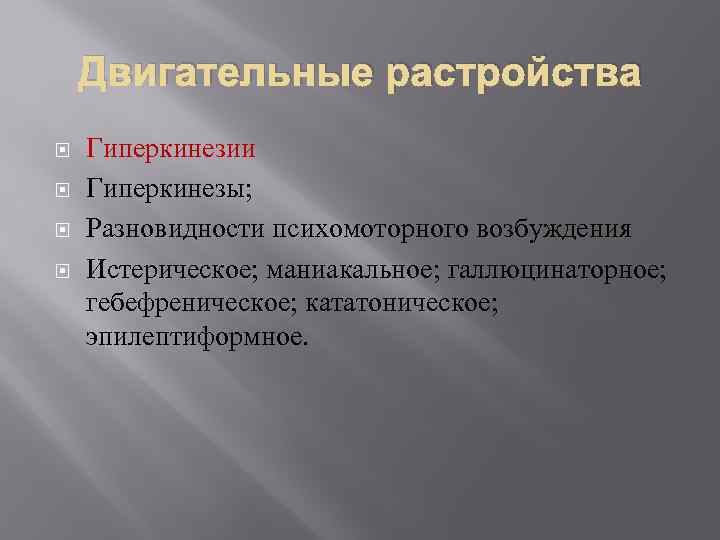 Двигательные растройства

Гиперкинезии

Гиперкинезы;

Разновидности психомоторного возбуждения

Истерическое; маниакальное; галлюцинаторное; гебефреническое; кататоническое; эпилептиформное.